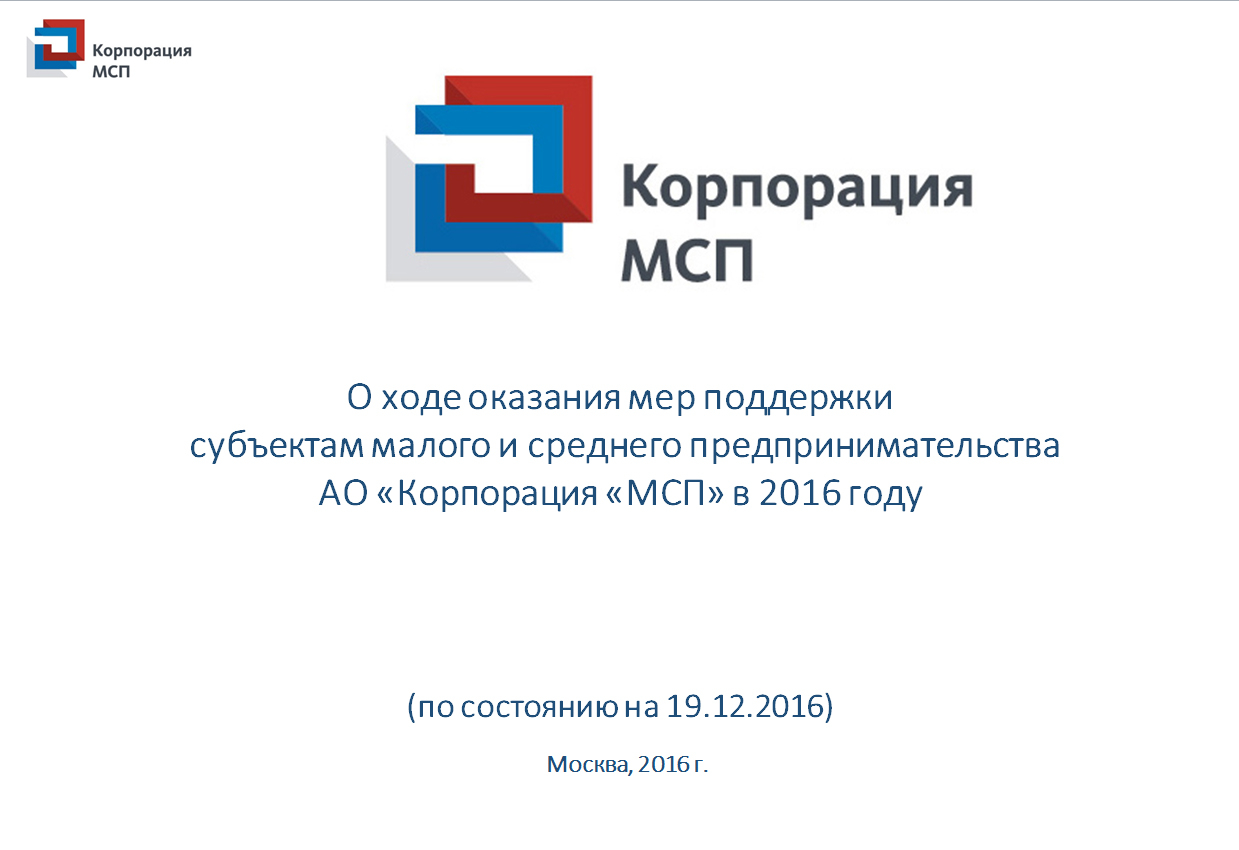 Корпорация МСП

Корпорация МСП

О ходе оказания мер поддержки субъектам малого и среднего предпринимательства АО «Корпорация «МСП» в 2016 году

(по состоянию на 19.12.2016)

Москва, 2016 г.